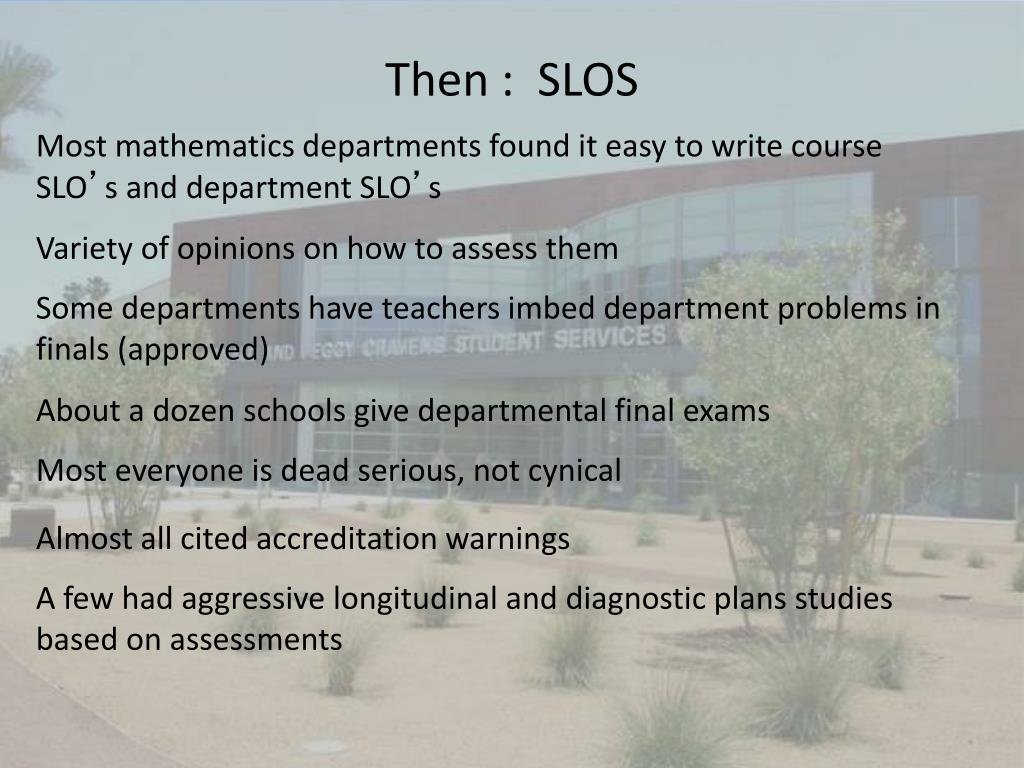 Then : SLOS

Most mathematics departments found it easy to write course SLO’s and department SLO’s

Variety of opinions on how to assess them

Some departments have teachers imbed department problems in finals (approved)

About a dozen schools give departmental final exams

Most everyone is dead serious, not cynical

Almost all cited accreditation warnings

A few had aggressive longitudinal and diagnostic plans studies based on assessments

AND PEGGY CRAVENS STUDENT SERVICES